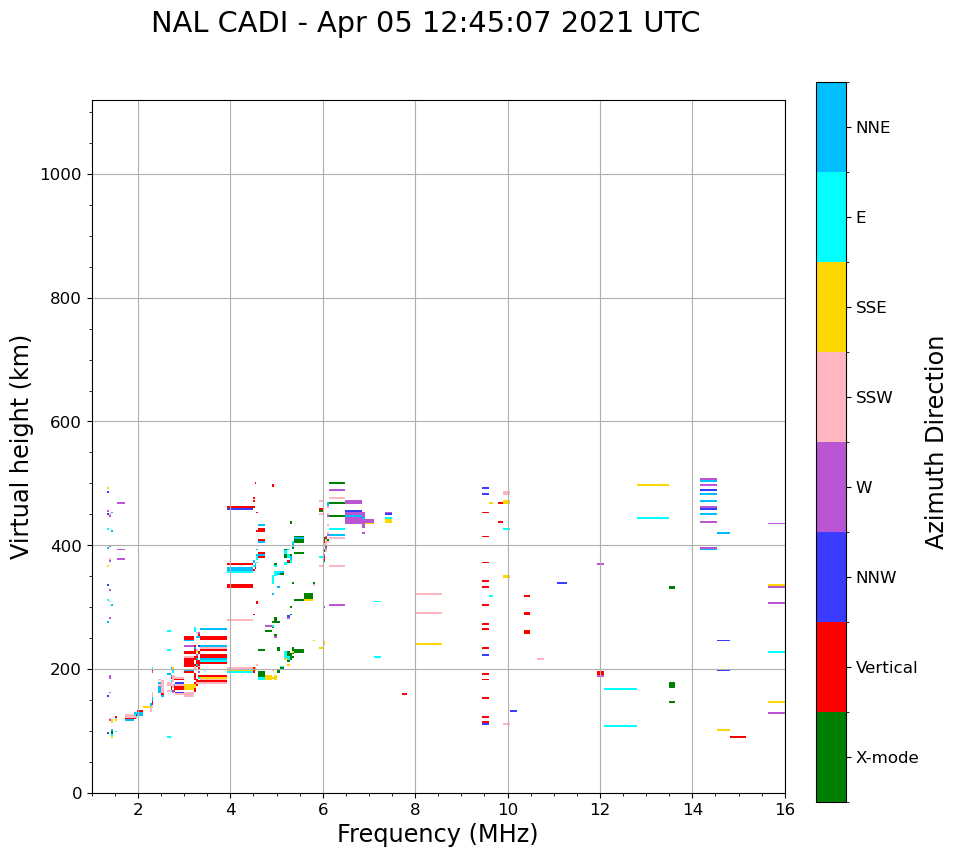 NAL CADI - Apr 05 12:45:07 2021 UTC

Virtual height (km)

1000
800
600
400
200
0

2
4
6
8
10
12
14
16

Frequency (MHz)

NNE
E
SSE
SSW
W
NNW
Vertical
X-mode

Azimuth Direction